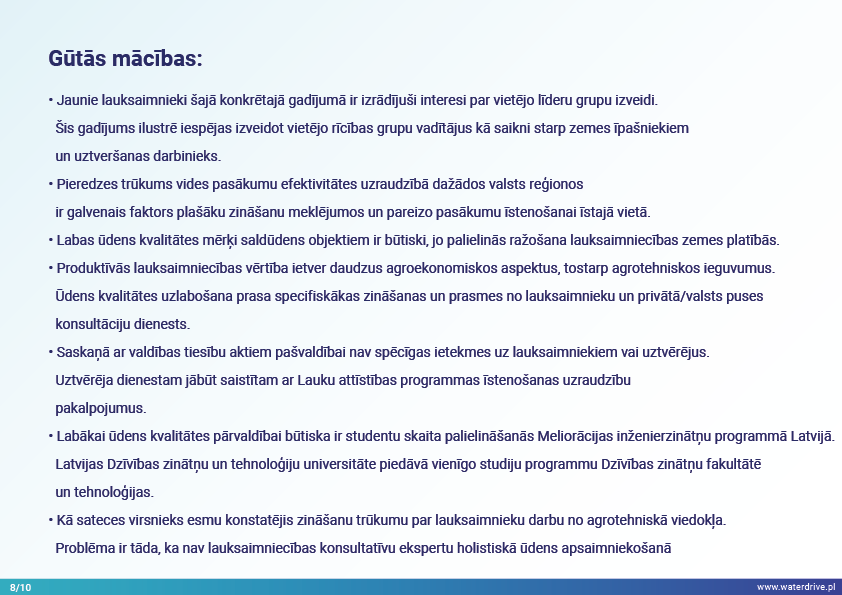 Gūtās mācības:

• Jaunie lauksaimnieki šajā konkrētajā gadījumā ir izrādījuši interesi par vietējo līderu grupu izveidi. Šis gadījums ilustrē iespējas izveidot vietējo rīcības grupu vadītājus kā saikni starp zemes īpašniekiem un uztveršanas darbinieks.

• Pieredzes trūkums vides pasākumu efektivitātes uzraudzībā dažādos valsts reģionos ir galvenais faktors plašāku zināšanu meklējumos un pareizo pasākumu īstenošanai īstajā vietā.

• Labas ūdens kvalitātes mērķi saldūdens objektiem ir būtiski, jo palielinās ražošana lauksaimniecības zemes platībās.

• Produktīvās lauksaimniecības vērtība ietver daudzus agroekonomiskos aspektus, tostarp agrotehniskos ieguvumus. Ūdens kvalitātes uzlabošana prasa specifiskākas zināšanas un prasmes no lauksaimnieku un privātā/valsts puses konsultāciju dienests.

• Saskaņā ar valdības tiesību aktiem pašvaldībai nav spēcīgas ietekmes uz lauksaimniekiem vai uztvērējus. Uztvērēja dienestam jābūt saistītam ar Lauku attīstības programmas īstenošanas uzraudzību pakalpojumus.

• Labākai ūdens kvalitātes pārvaldībai būtiska ir studentu skaita palielināšanās Meliorācijas inženierzinātņu programmā Latvijā. Latvijas Dzīvības zinātņu un tehnoloģiju universitāte piedāvā vienīgo studiju programmu Dzīvības zinātņu fakultātē un tehnoloģijas.

• Kā sateces virsnieks esmu konstatējis zināšanu trūkumu par lauksaimnieku darbu no agrotehniskā viedokļa. Problēma ir tāda, ka nav lauksaimniecības konsultatīvu ekspertu holistiskā ūdens apsaimniekošanā

8/10

www.waterdrive.pl